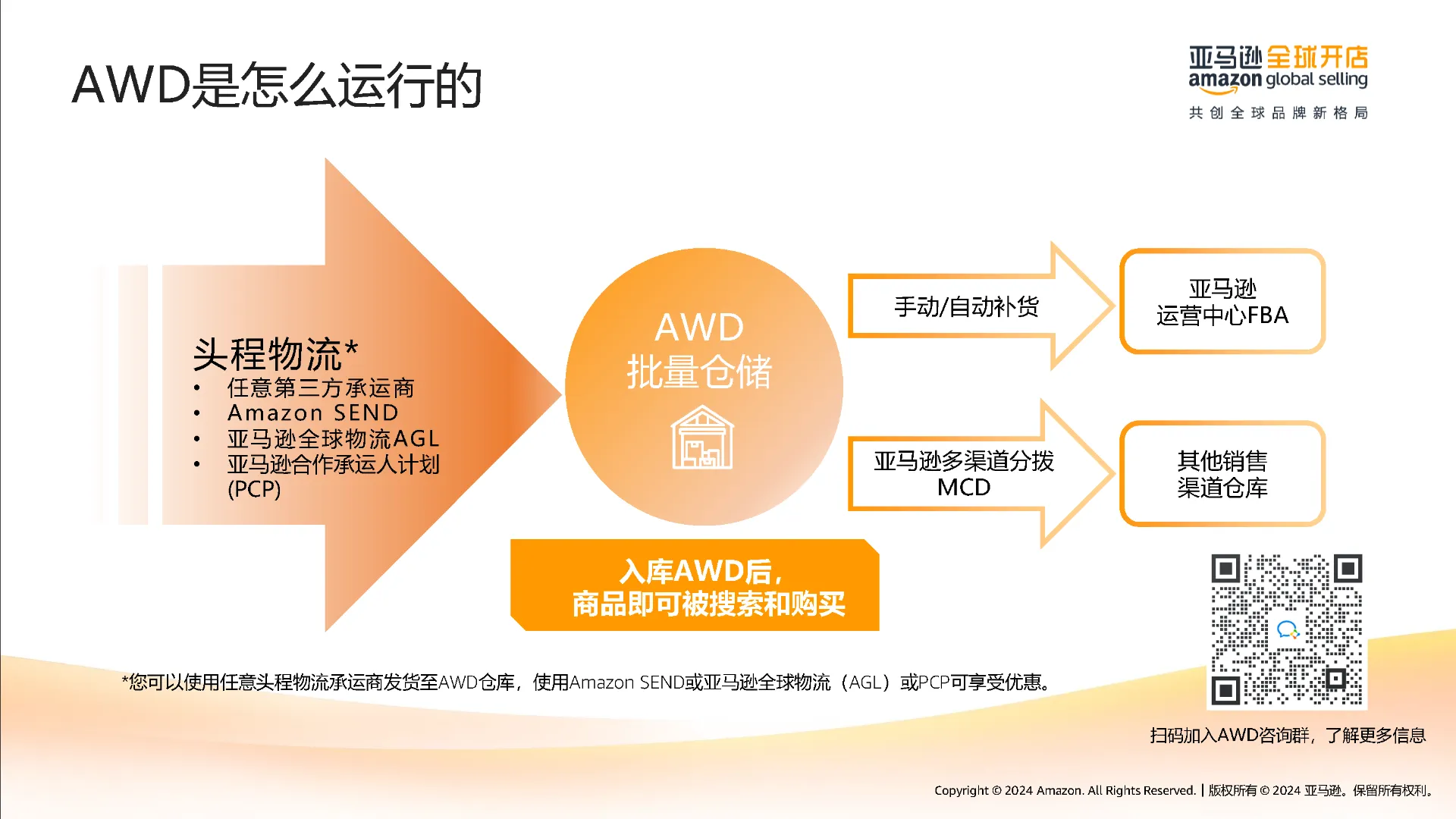 AWD是怎么运行的

亚马逊全球开店
amazon global selling
共创全球品牌新格局

头程物流*
• 任意第三方承运商
• Amazon SEND
• 亚马逊全球物流AGL
• 亚马逊合作承运人计划 (PCP)

AWD
批量仓储

手动/自动补货

亚马逊
运营中心FBA

亚马逊多渠道分拨
MCD

其他销售
渠道仓库

入库AWD后，
商品即可被搜索和购买

*您可以使用任意头程物流承运商发货至AWD仓库，使用Amazon SEND或亚马逊全球物流（AGL）或PCP可享受优惠。

扫码加入AWD咨询群，了解更多信息

Copyright © 2024 Amazon. All Rights Reserved. | 版权所有 © 2024 亚马逊。保留所有权利。